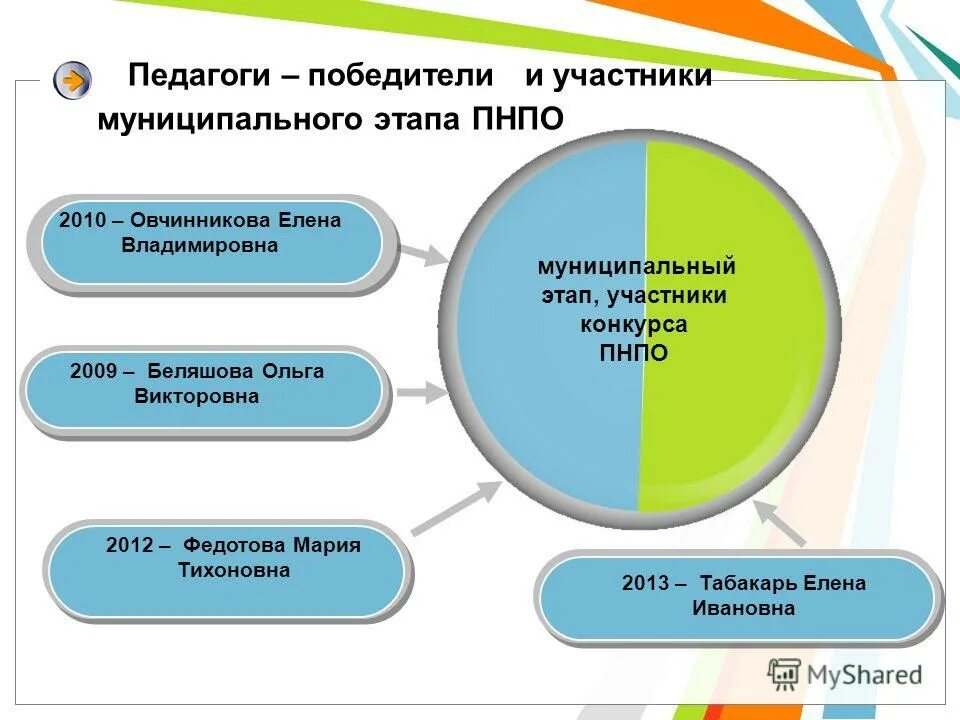 Педагоги – победители и участники муниципального этапа ПНПО

2010 – Овчинникова Елена Владимировна

2009 – Беляшова Ольга Викторовна

2012 – Федотова Мария Тихоновна

муниципальный этап, участники конкурса ПНПО

2013 – Табакарь Елена Ивановна

MyShared